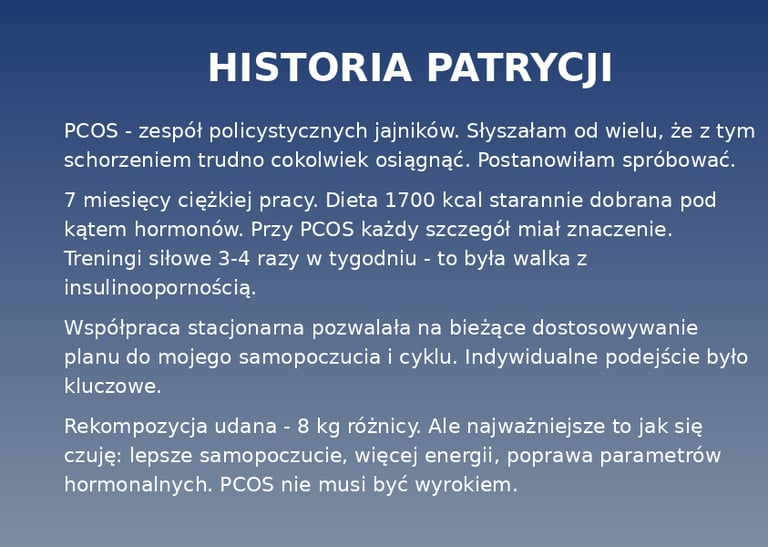 HISTORIA PATRYCJI

PCOS - zespół policystycznych jajników. Słyszałam od wielu, że z tym schorzeniem trudno cokolwiek osiągnąć. Postanowiłam spróbować.

7 miesięcy ciężkiej pracy. Dieta 1700 kcal starannie dobrana pod kątem hormonów. Przy PCOS każdy szczegół miał znaczenie. Treningi siłowe 3-4 razy w tygodniu - to była walka z insulinoopornością.

Współpraca stacjonarna pozwalała na bieżące dostosowywanie planu do mojego samopoczucia i cyklu. Indywidualne podejście było kluczowe.

Rekompozycja udana - 8 kg różnicy. Ale najważniejsze to jak się czuję: lepsze samopoczucie, więcej energii, poprawa parametrów hormonalnych. PCOS nie musi być wyrokiem.